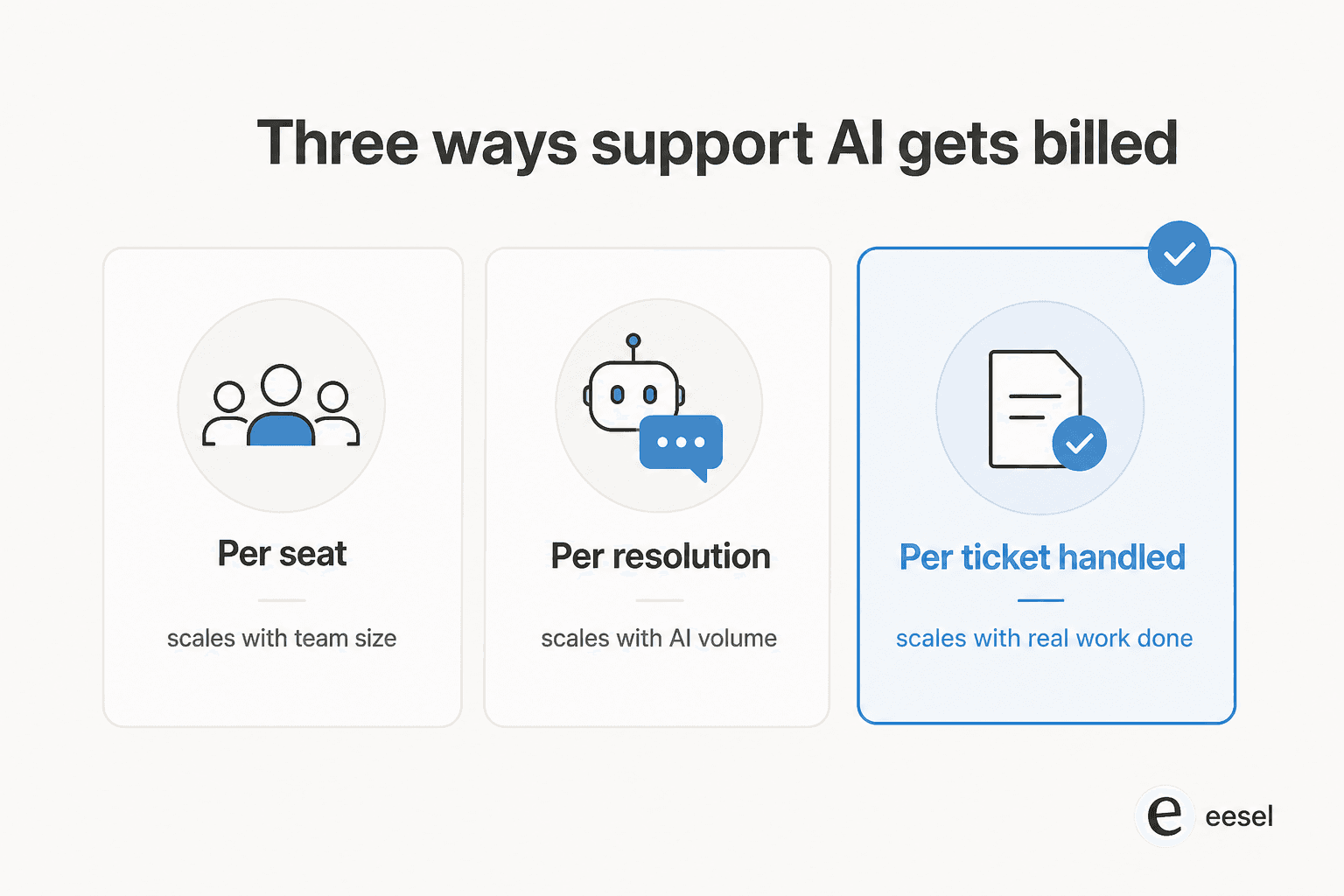 Three ways support AI gets billed

Per seat

scales with team size

Per resolution

scales with AI volume

Per ticket handled

scales with real work done

e eesel